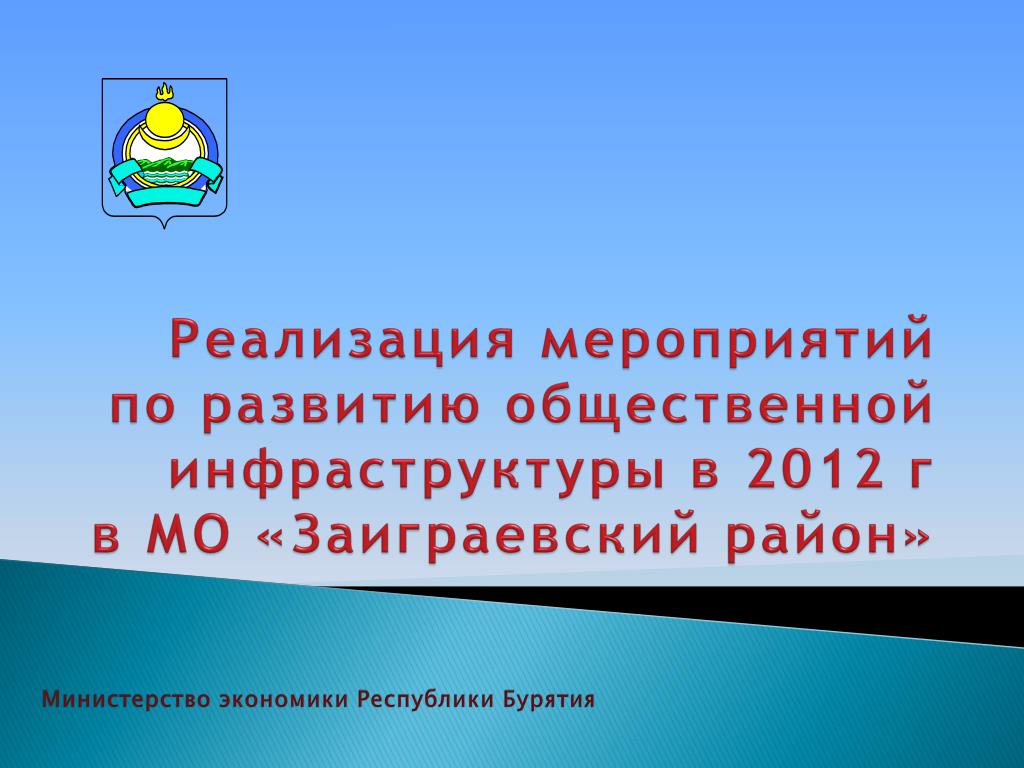 Реализация мероприятий по развитию общественной инфраструктуры в 2012 г в МО «Заиграевский район»

Министерство экономики Республики Бурятия